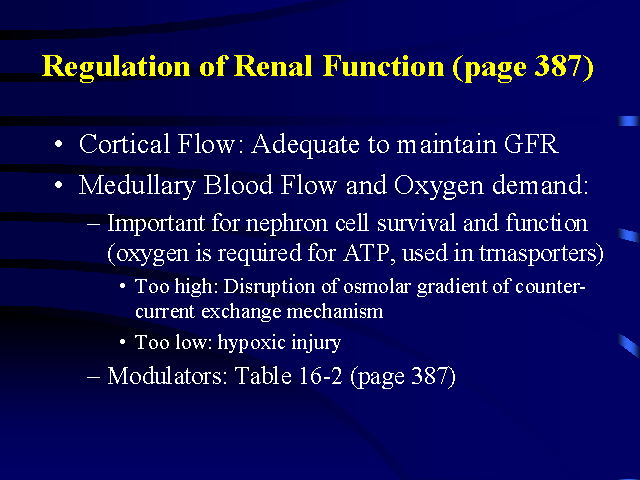 Regulation of Renal Function (page 387)

• Cortical Flow: Adequate to maintain GFR

• Medullary Blood Flow and Oxygen demand:

– Important for nephron cell survival and function (oxygen is required for ATP, used in trnasporters)

• Too high: Disruption of osmolar gradient of counter-current exchange mechanism

• Too low: hypoxic injury

– Modulators: Table 16-2 (page 387)